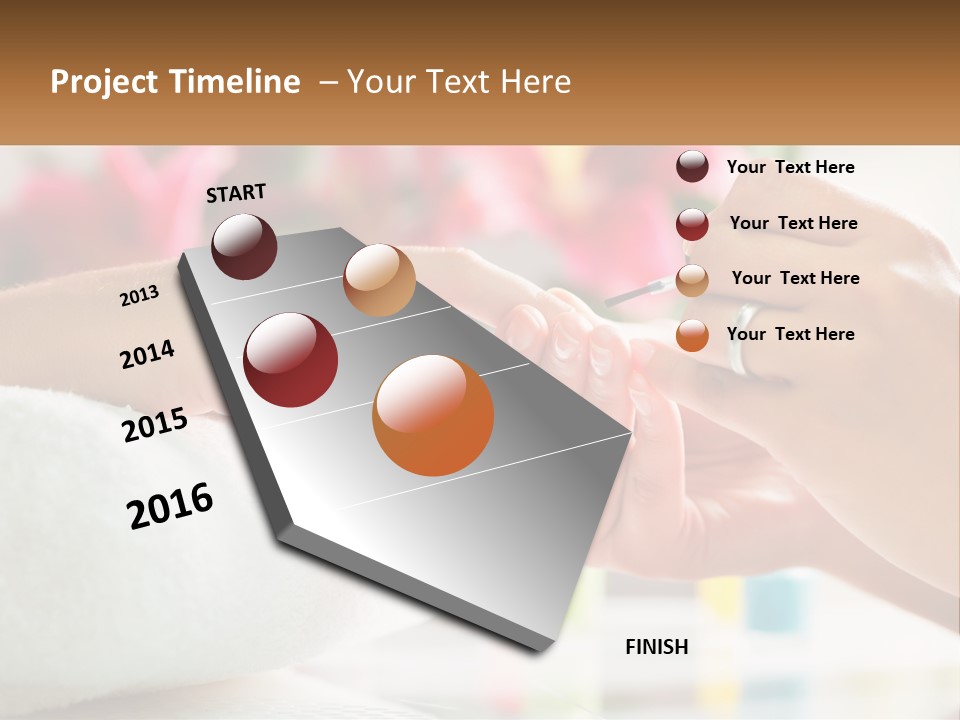 Project Timeline – Your Text Here

START

2013

2014

2015

2016

FINISH

Your Text Here

Your Text Here

Your Text Here

Your Text Here